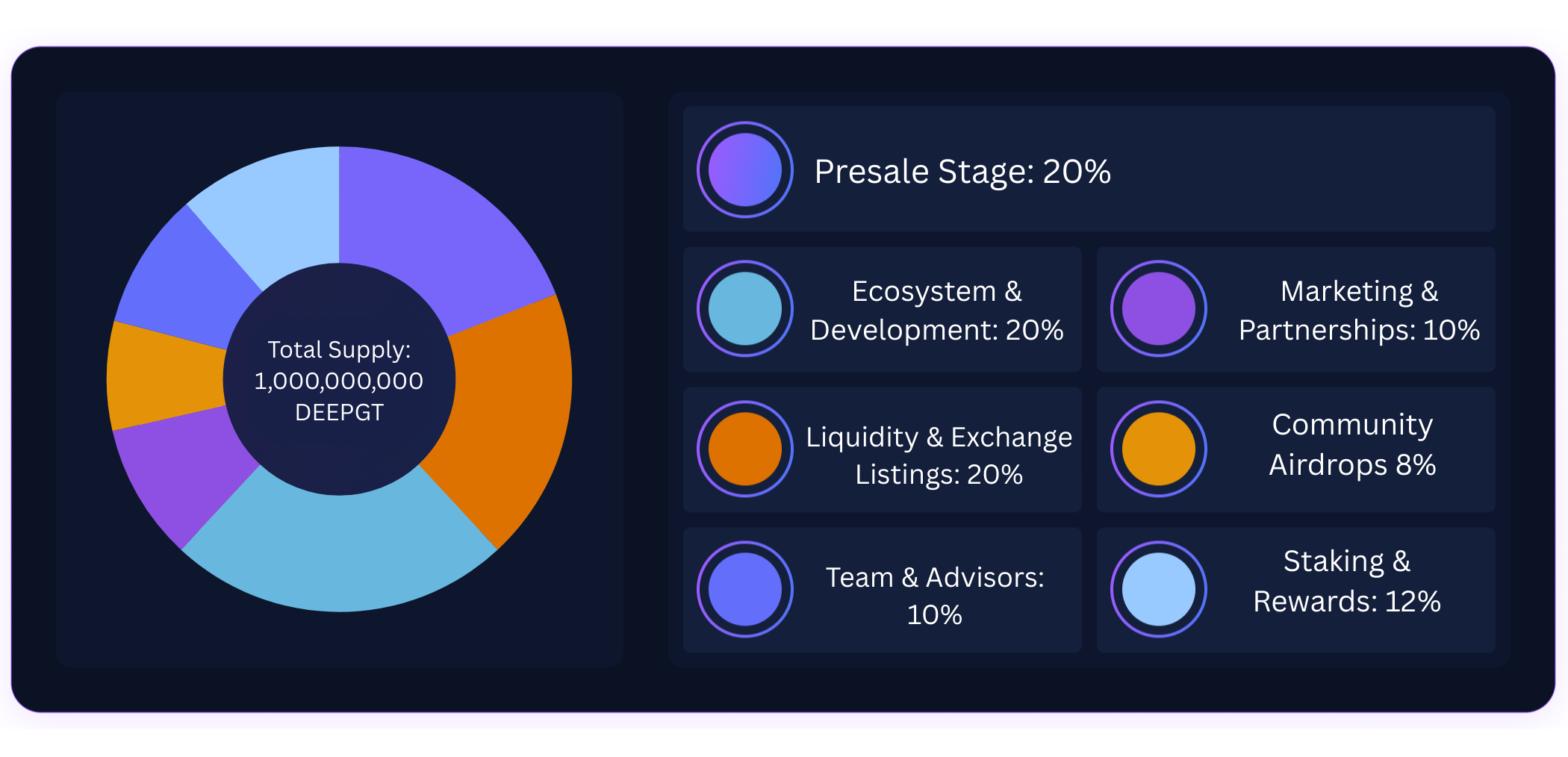 Total Supply: 1,000,000,000 DEEPGT

Presale Stage: 20%

Ecosystem & Development: 20%

Marketing & Partnerships: 10%

Liquidity & Exchange Listings: 20%

Community Airdrops 8%

Team & Advisors: 10%

Staking & Rewards: 12%